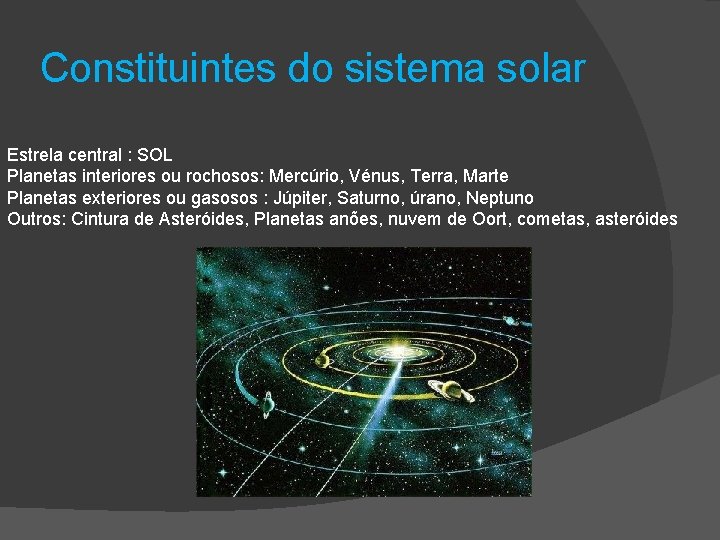 Constituintes do sistema solar

Estrela central : SOL
Planetas interiores ou rochosos: Mercúrio, Vénus, Terra, Marte
Planetas exteriores ou gasosos : Júpiter, Saturno, úrano, Neptuno
Outros: Cintura de Asteróides, Planetas anões, nuvem de Oort, cometas, asteróides